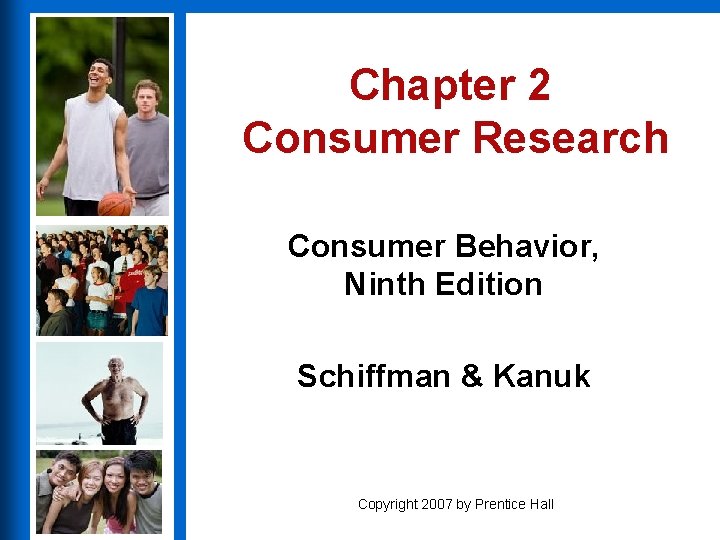 Chapter 2
Consumer Research

Consumer Behavior,
Ninth Edition

Schiffman & Kanuk

Copyright 2007 by Prentice Hall